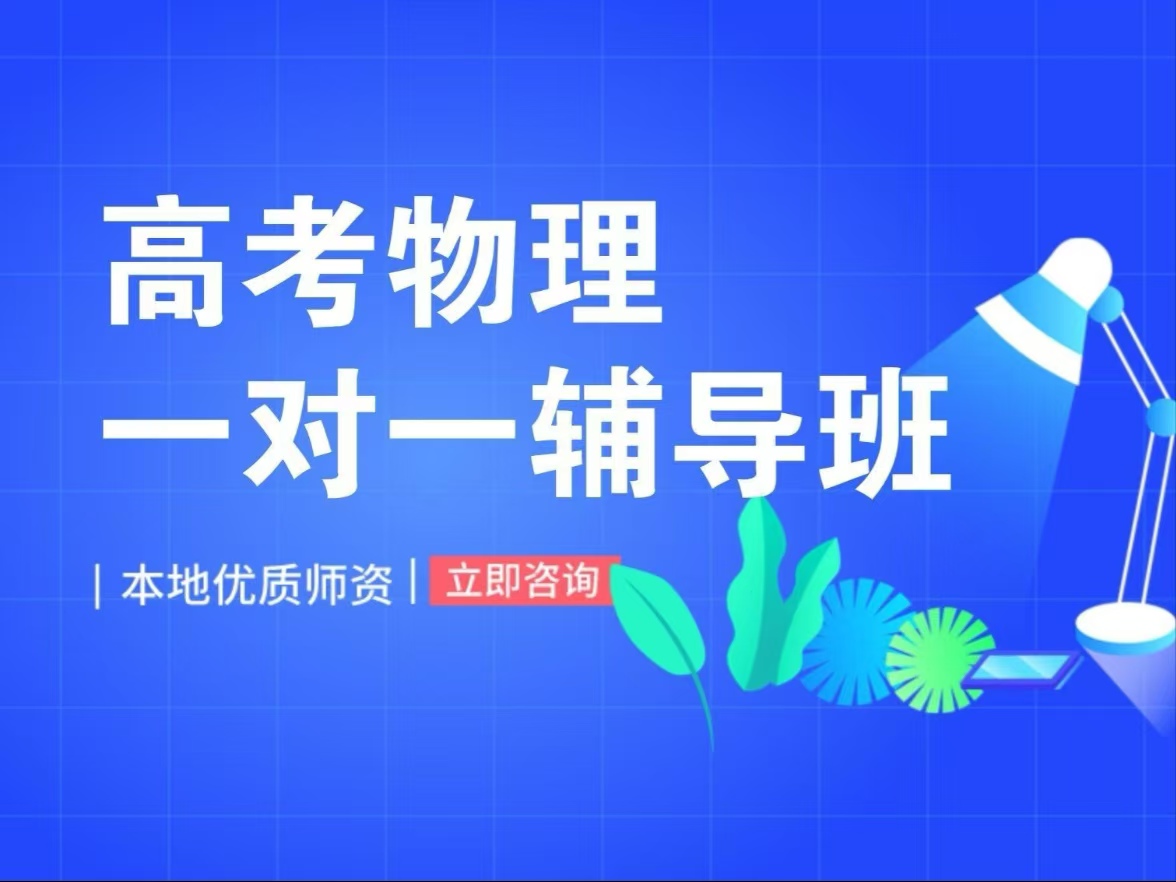 高考物理
一对一辅导班

| 本地优质师资 | 立即咨询